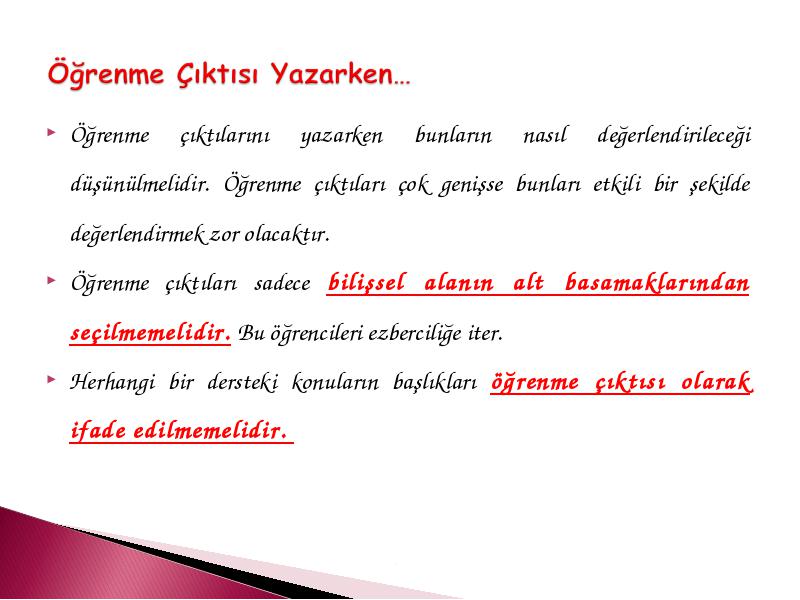 Öğrenme Çıktısı Yazarken…

Öğrenme çıktılarını yazarken bunların nasıl değerlendirileceği düşünülmelidir. Öğrenme çıktıları çok genişse bunları etkili bir şekilde değerlendirmek zor olacaktır.

Öğrenme çıktıları sadece bilişsel alanın alt basamaklarından seçilmemelidir. Bu öğrencileri ezberciliğe iter.

Herhangi bir dersteki konuların başlıkları öğrenme çıktısı olarak ifade edilmemelidir.